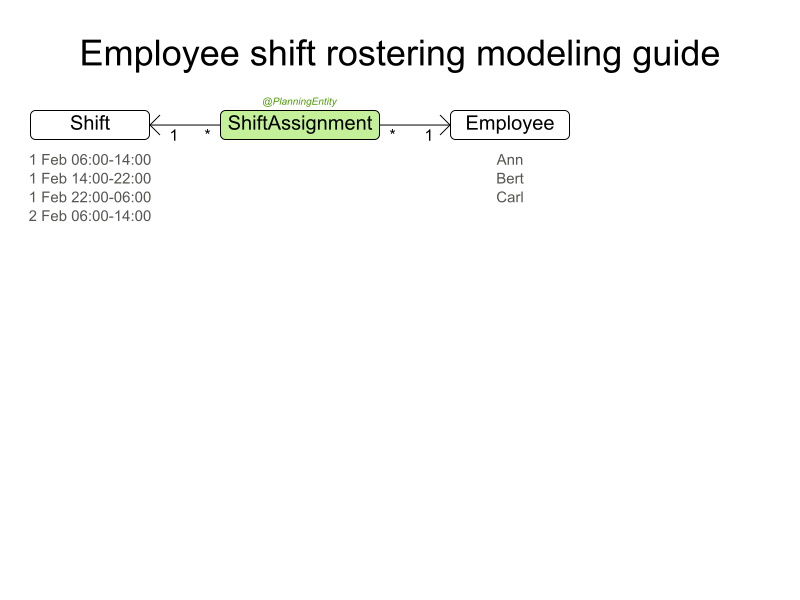 Employee shift rostering modeling guide

@PlanningEntity

Shift 1 * ShiftAssignment * 1 Employee

1 Feb 06:00-14:00
1 Feb 14:00-22:00
1 Feb 22:00-06:00
2 Feb 06:00-14:00

Ann
Bert
Carl